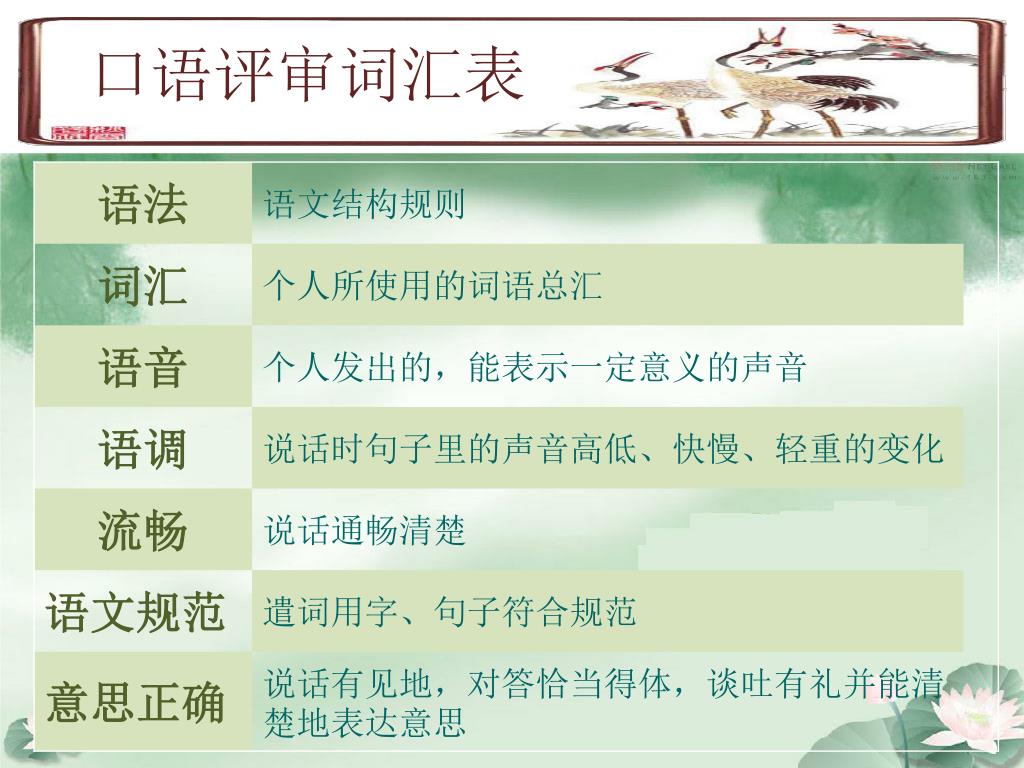 口语评审词汇表

| 语法 | 语文结构规则 |
|---|---|
| 词汇 | 个人所使用的词语总汇 |
| 语音 | 个人发出的，能表示一定意义的声音 |
| 语调 | 说话时句子里的声音高低、快慢、轻重的变化 |
| 流畅 | 说话通畅清楚 |
| 语文规范 | 遣词用字、句子符合规范 |
| 意思正确 | 说话有见地，对答恰当得体，谈吐有礼并能清楚地表达意思 |